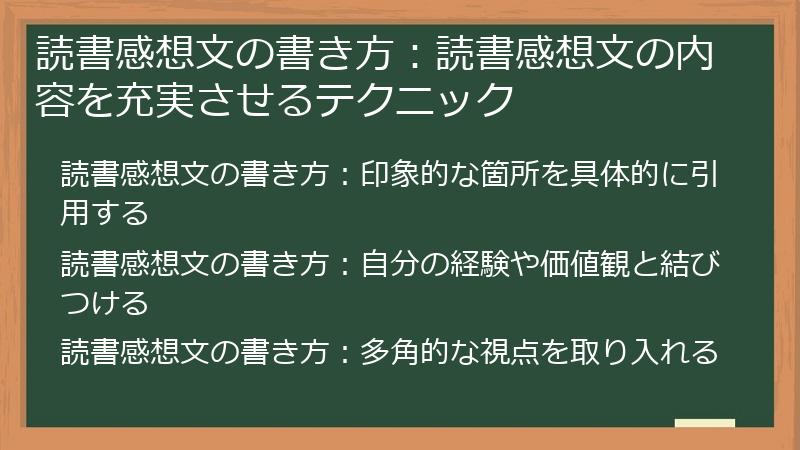 読書感想文の書き方：読書感想文の内容を充実させるテクニック

読書感想文の書き方：印象的な箇所を具体的に引用する

読書感想文の書き方：自分の経験や価値観と結びつける

読書感想文の書き方：多角的な視点を取り入れる